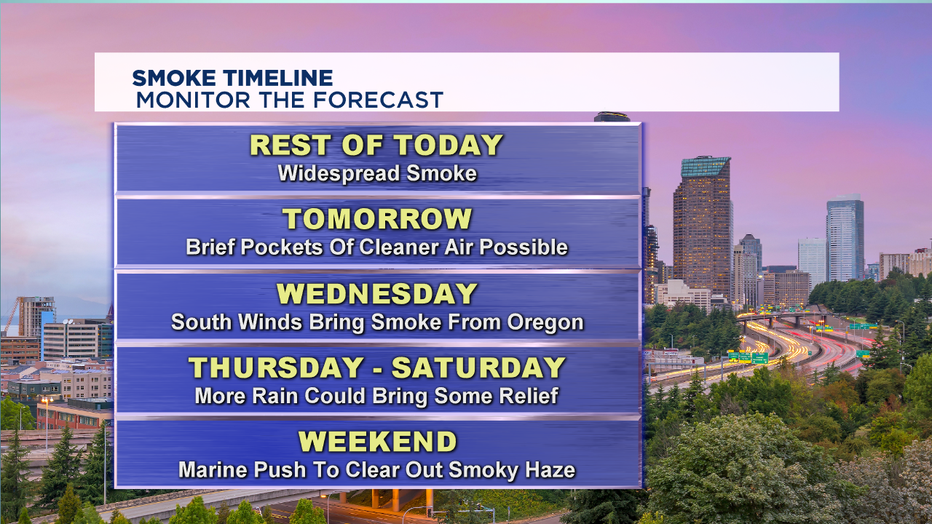 SMOKE TIMELINE
MONITOR THE FORECAST

REST OF TODAY
Widespread Smoke

TOMORROW
Brief Pockets Of Cleaner Air Possible

WEDNESDAY
South Winds Bring Smoke From Oregon

THURSDAY - SATURDAY
More Rain Could Bring Some Relief

WEEKEND
Marine Push To Clear Out Smoky Haze